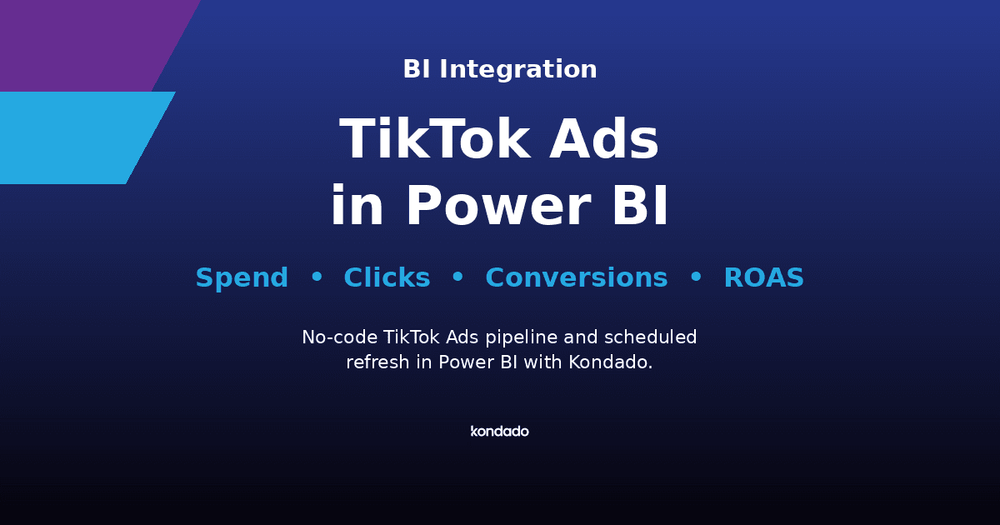 BI Integration

TikTok Ads in Power BI

Spend • Clicks • Conversions • ROAS

No-code TikTok Ads pipeline and scheduled refresh in Power BI with Kondado.

kondado